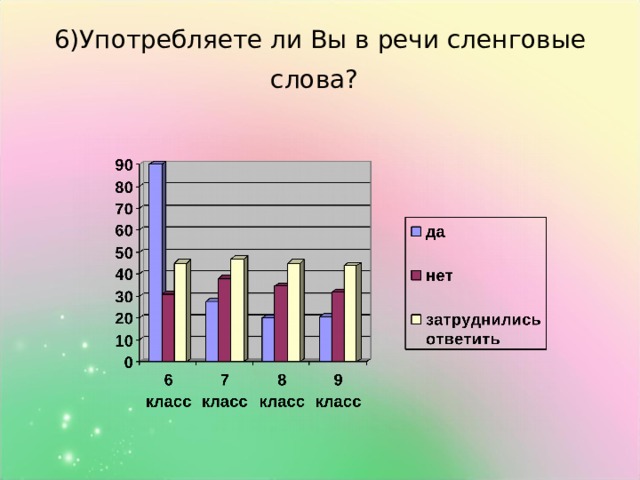 6)Употребляете ли Вы в речи сленговые слова?

90
80
70
60
50
40
30
20
10
0

6 класс
7 класс
8 класс
9 класс

да
нет
затруднились ответить